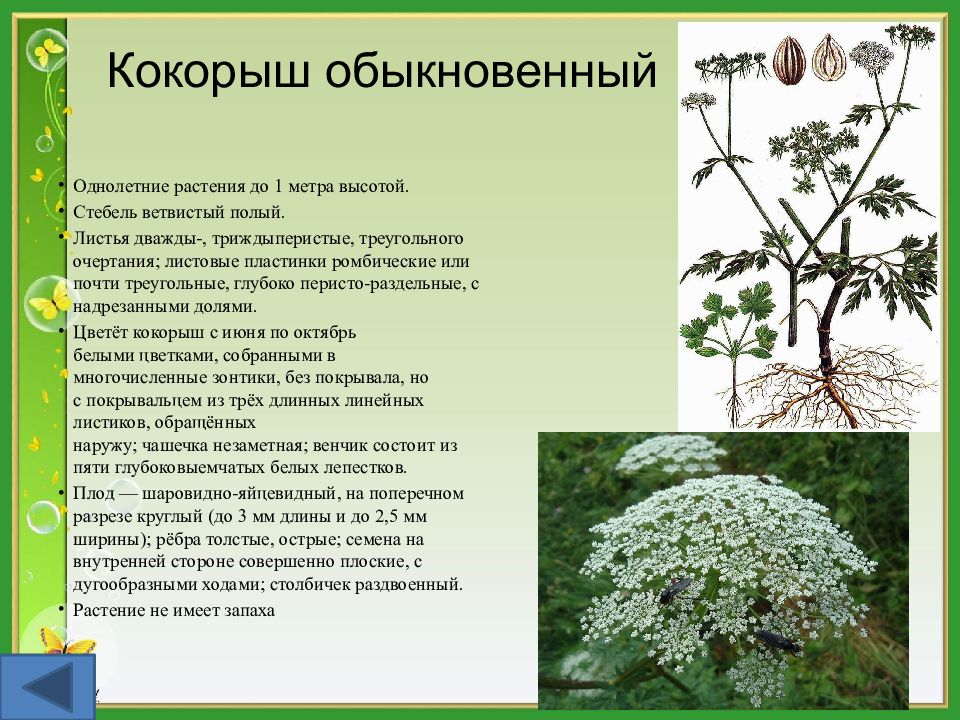 Кокорыш обыкновенный

• Однолетние растения до 1 метра высотой.
• Стебель ветвистый полый.
• Листья дважды-, триждыперистые, треугольного очертания; листовые пластинки ромбические или почти треугольные, глубоко перисто-раздельные, с надрезанными долями.
• Цветёт кокорыш с июня по октябрь белыми цветками, собранными в многочисленные зонтики, без покрывала, но с покрывальцем из трёх длинных линейных листиков, обращённых наружу; чашечка незаметная; венчик состоит из пяти глубоковыемчатых белых лепестков.
• Плод — шаровидно-яйцевидный, на поперечном разрезе круглый (до 3 мм длины и до 2,5 мм ширины); рёбра толстые, острые; семена на внутренней стороне совершенно плоские, с дугообразными ходами; столбичек раздвоенный.
• Растение не имеет запаха